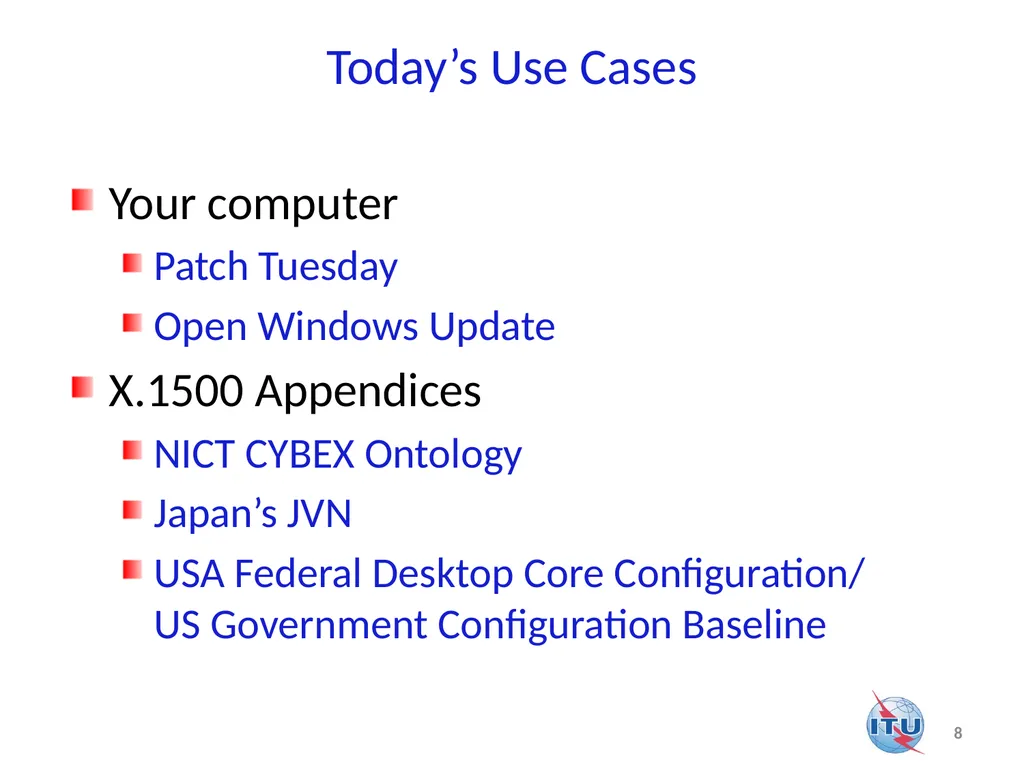 Today’s Use Cases

Your computer

Patch Tuesday

Open Windows Update

X.1500 Appendices

NICT CYBEX Ontology

Japan’s JVN

USA Federal Desktop Core Configuration/ US Government Configuration Baseline

ITU

8